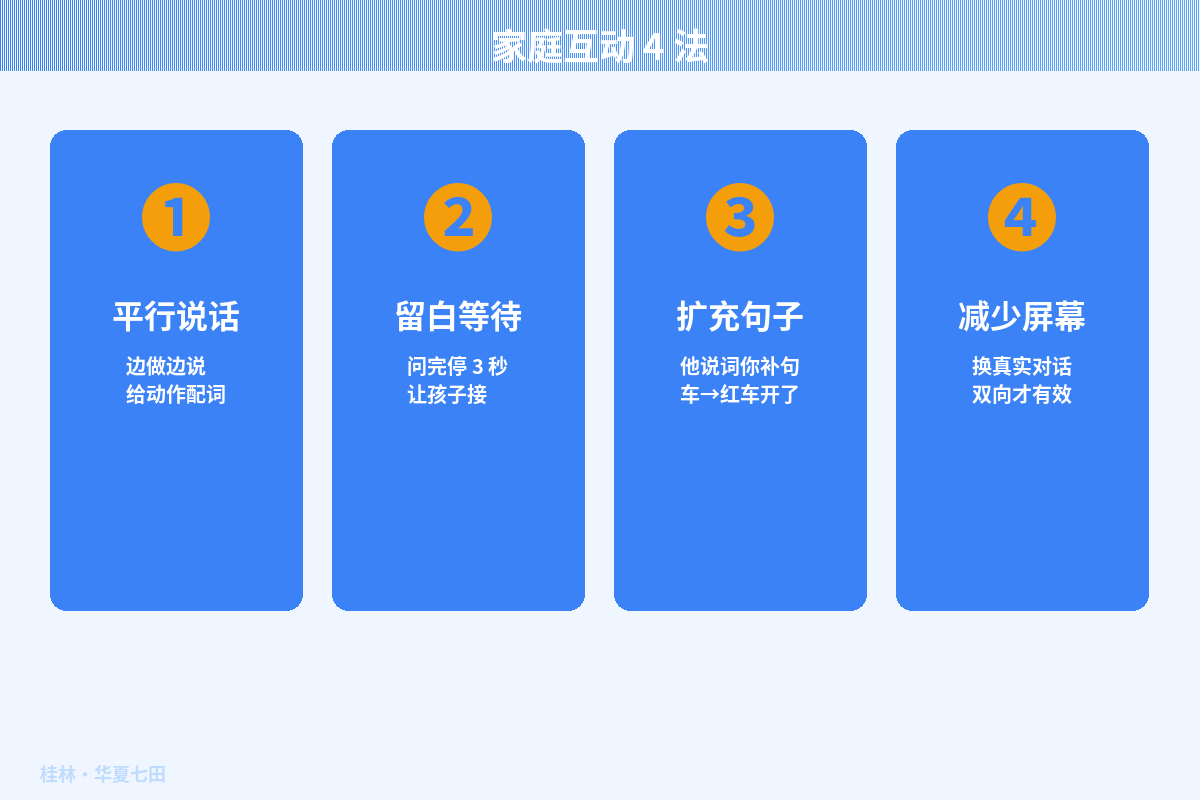 家庭互动 4 法

1

平行说话

边做边说
给动作配词

2

留白等待

问完停 3 秒
让孩子接

3

扩充句子

他说词你补句
车→红车开了

4

减少屏幕

换真实对话
双向才有效

桂林 · 华夏七田